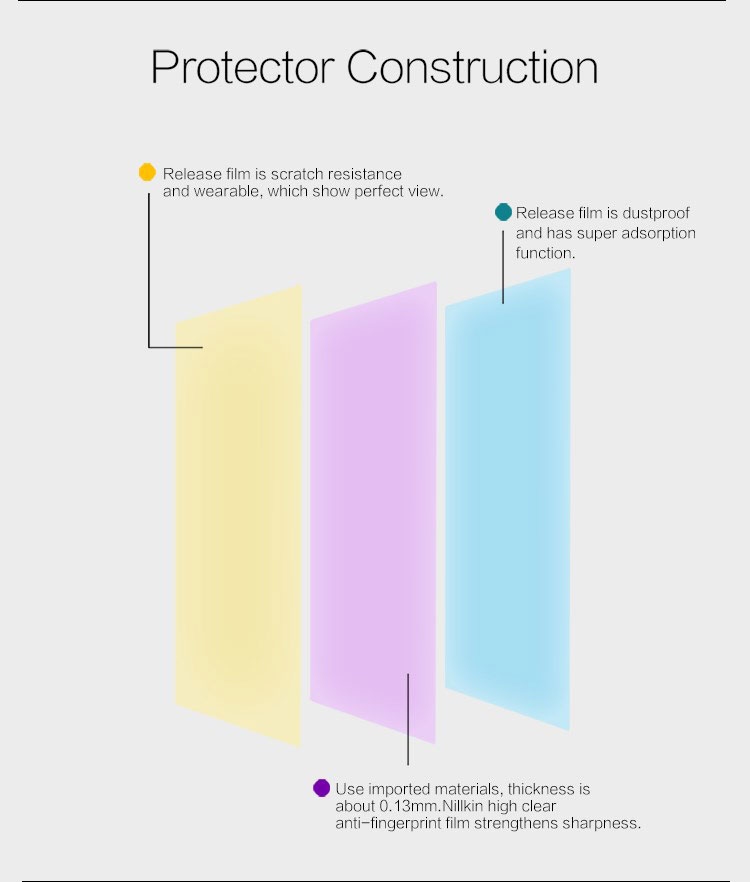 Protector Construction

Release film is scratch resistance and wearable, which show perfect view.

Release film is dustproof and has super adsorption function.

Use imported materials, thickness is about 0.13mm.Nillkin high clear anti-fingerprint film strengthens sharpness.